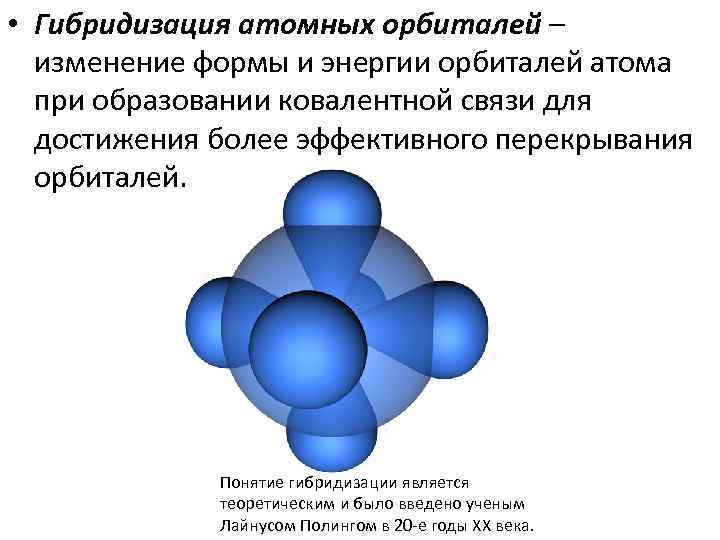 • Гибридизация атомных орбиталей – изменение формы и энергии орбиталей атома при образовании ковалентной связи для достижения более эффективного перекрывания орбиталей.

Понятие гибридизации является теоретическим и было введено ученым Лайнусом Полингом в 20-е годы XX века.